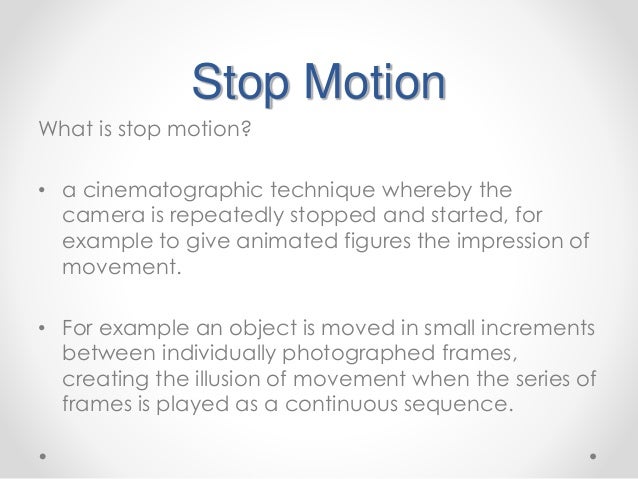 Stop Motion

What is stop motion?

• a cinematographic technique whereby the camera is repeatedly stopped and started, for example to give animated figures the impression of movement.

• For example an object is moved in small increments between individually photographed frames, creating the illusion of movement when the series of frames is played as a continuous sequence.